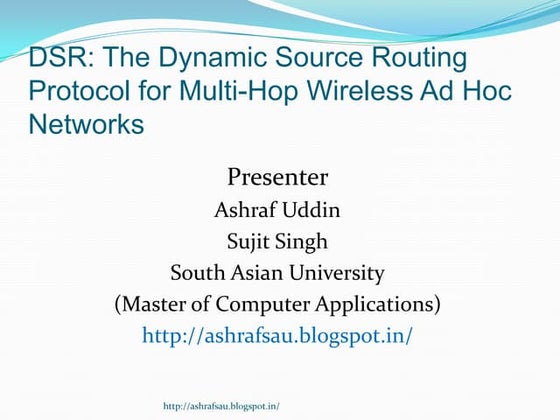 DSR: The Dynamic Source Routing Protocol for Multi-Hop Wireless Ad Hoc Networks

Presenter
Ashraf Uddin
Sujit Singh
South Asian University
(Master of Computer Applications)
http://ashrafsau.blogspot.in/

http://ashrafsau.blogspot.in/